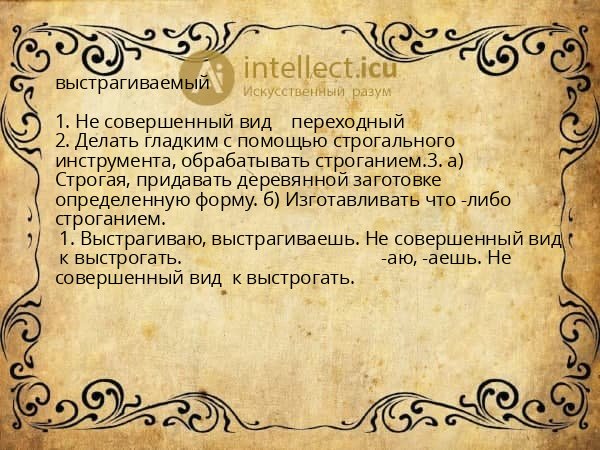 intellect.icu
Искусственный разум

выстрагиваемый

1. Не совершенный вид переходный
2. Делать гладким с помощью строгального инструмента, обрабатывать строганием.3. а) Строгая, придавать деревянной заготовке определенную форму. б) Изготавливать что -либо строганием.
1. Выстрагиваю, выстрагиваешь. Не совершенный вид к выстрогать. -аю, -аешь. Не совершенный вид к выстрогать.